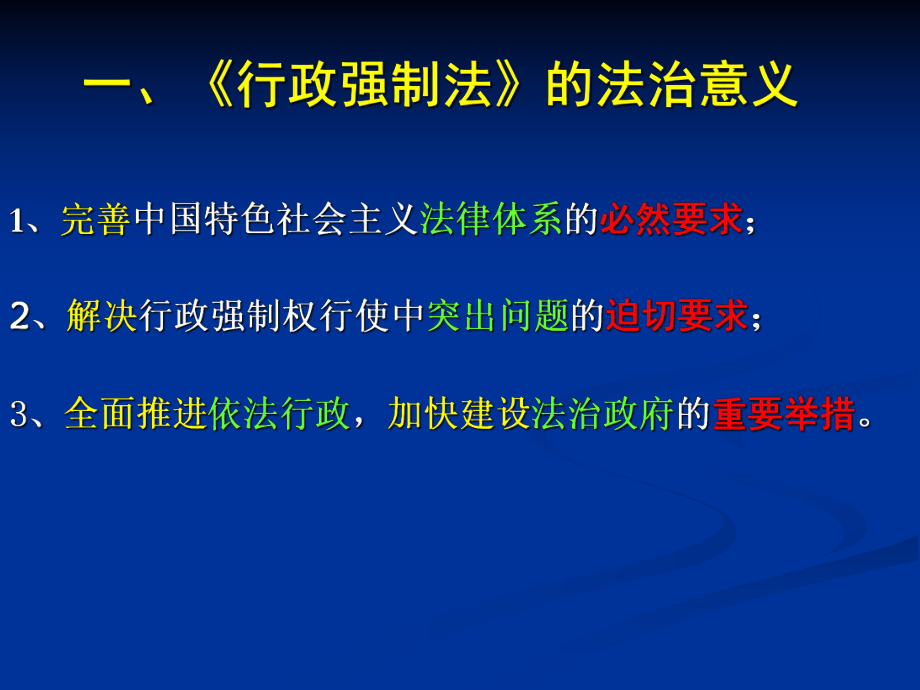 一、《行政强制法》的法治意义

1、完善中国特色社会主义法律体系的必然要求；

2、解决行政强制权行使中突出问题的迫切要求；

3、全面推进依法行政，加快建设法治政府的重要举措。